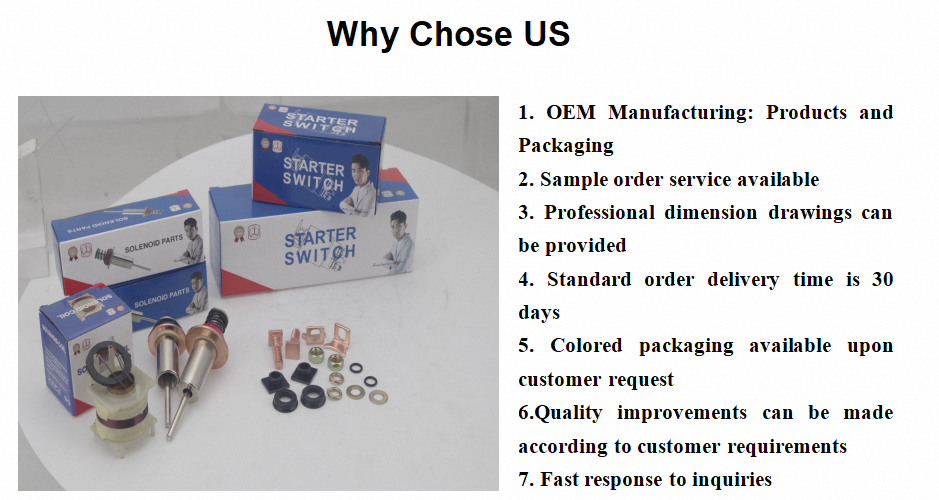 Why Chose US

STARTER SWITCH

STARTER SWITCH

STARTER SWITCH

SOLENOID PARTS

SOLENOID PARTS

SOLENOID COIL

1. OEM Manufacturing: Products and Packaging

2. Sample order service available

3. Professional dimension drawings can be provided

4. Standard order delivery time is 30 days

5. Colored packaging available upon customer request

6.Quality improvements can be made according to customer requirements

7. Fast response to inquiries